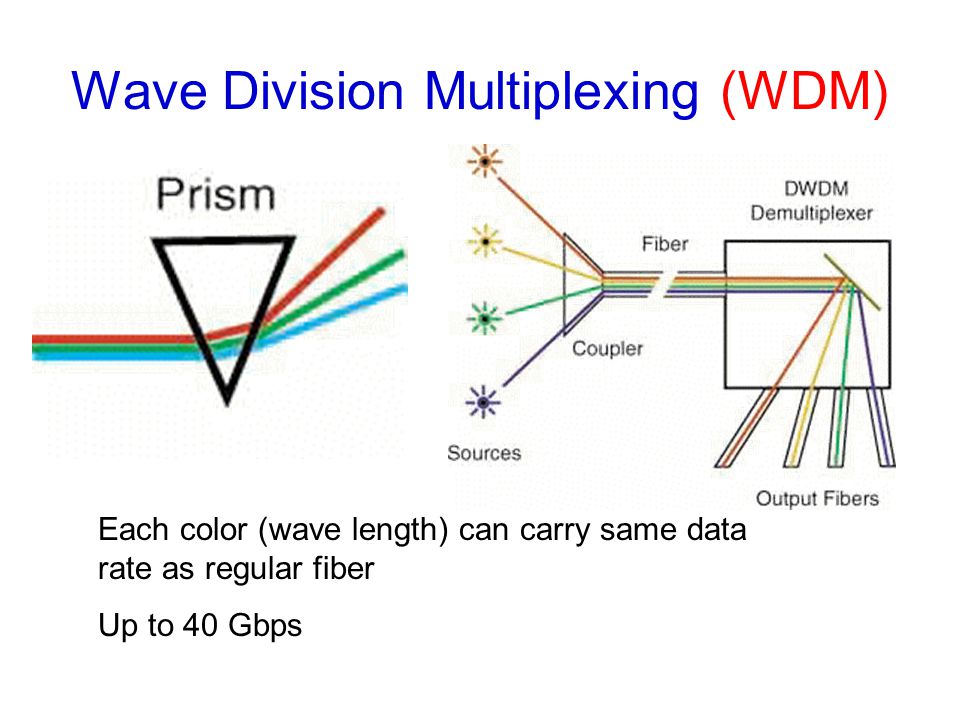 Wave Division Multiplexing (WDM)

Prism

DWDM Demultiplexer

Fiber

Coupler

Sources

Output Fibers

Each color (wave length) can carry same data rate as regular fiber

Up to 40 Gbps